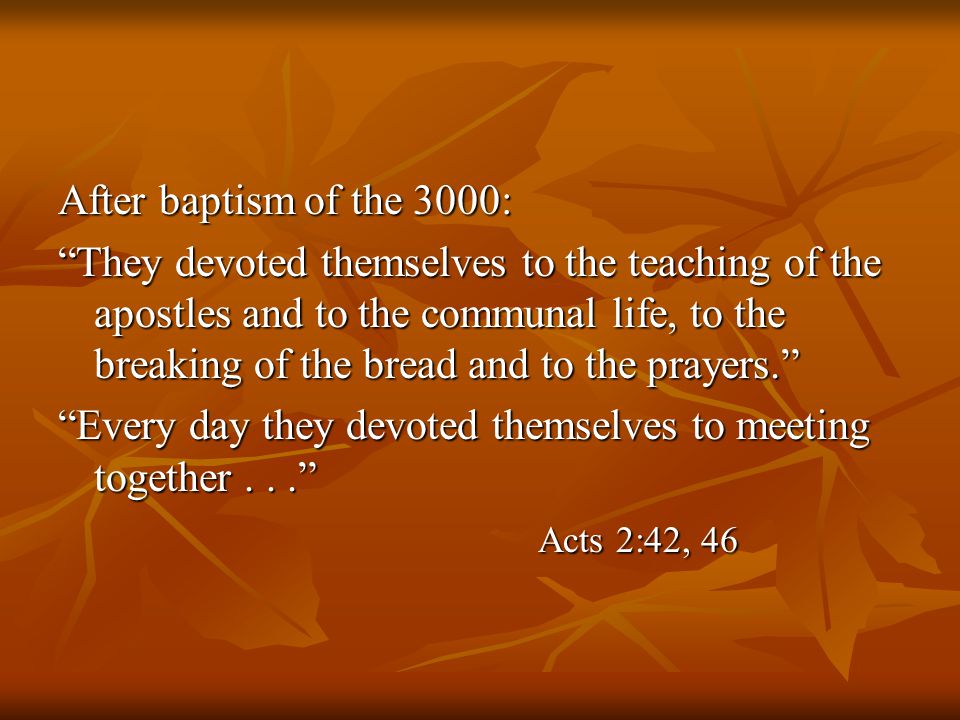 After baptism of the 3000:

“They devoted themselves to the teaching of the apostles and to the communal life, to the breaking of the bread and to the prayers.”

“Every day they devoted themselves to meeting together . . .”

Acts 2:42, 46